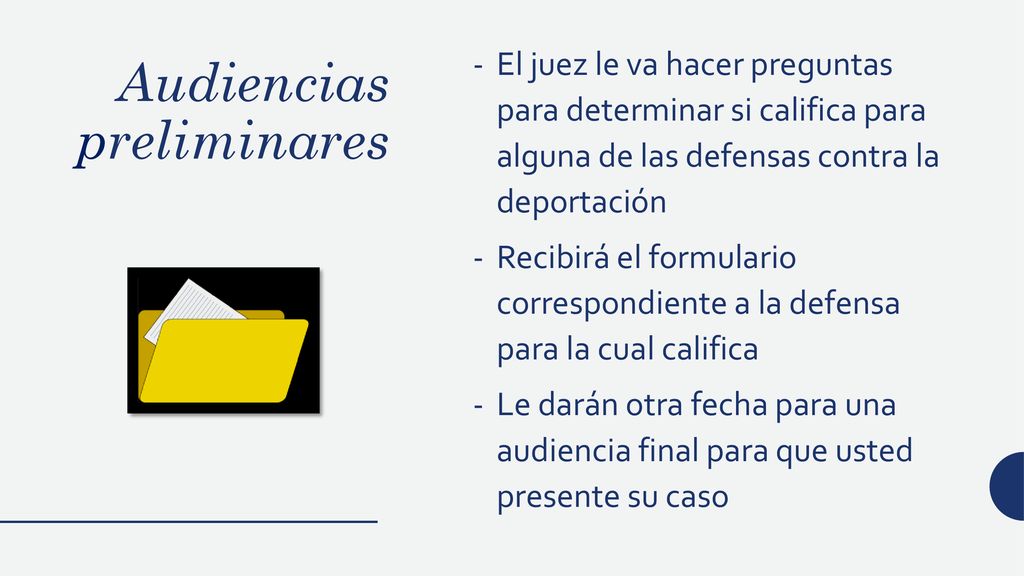 Audiencias preliminares

- El juez le va hacer preguntas para determinar si califica para alguna de las defensas contra la deportación
- Recibirá el formulario correspondiente a la defensa para la cual califica
- Le darán otra fecha para una audiencia final para que usted presente su caso